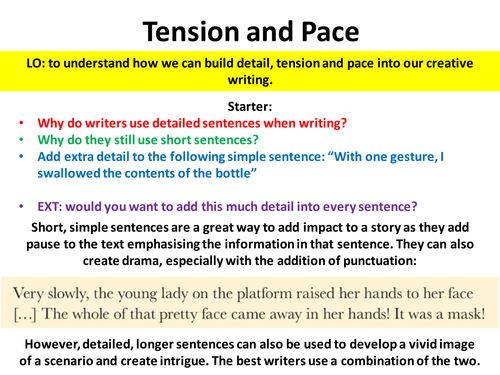 Tension and Pace

LO: to understand how we can build detail, tension and pace into our creative writing.

Starter:
• Why do writers use detailed sentences when writing?
• Why do they still use short sentences?
• Add extra detail to the following simple sentence: “With one gesture, I swallowed the contents of the bottle”

• EXT: would you want to add this much detail into every sentence?

Short, simple sentences are a great way to add impact to a story as they add pause to the text emphasising the information in that sentence. They can also create drama, especially with the addition of punctuation:

Very slowly, the young lady on the platform raised her hands to her face […] The whole of that pretty face came away in her hands! It was a mask!

However, detailed, longer sentences can also be used to develop a vivid image of a scenario and create intrigue. The best writers use a combination of the two.